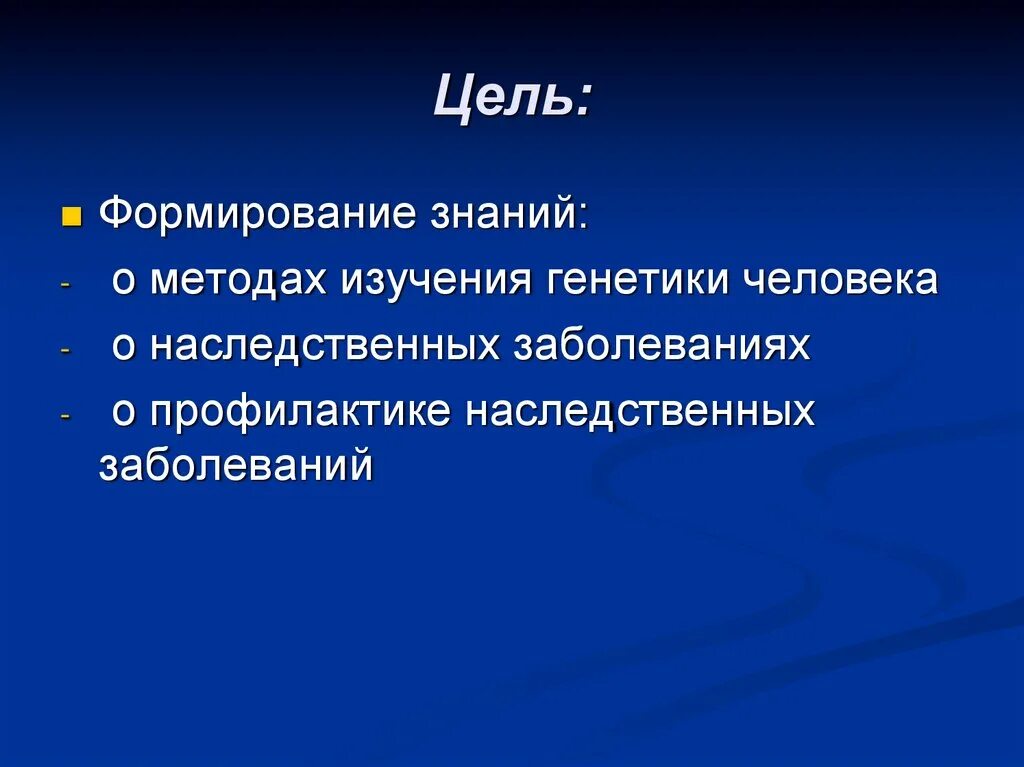 Цель:

Формирование знаний:

- о методах изучения генетики человека
- о наследственных заболеваниях
- о профилактике наследственных заболеваний